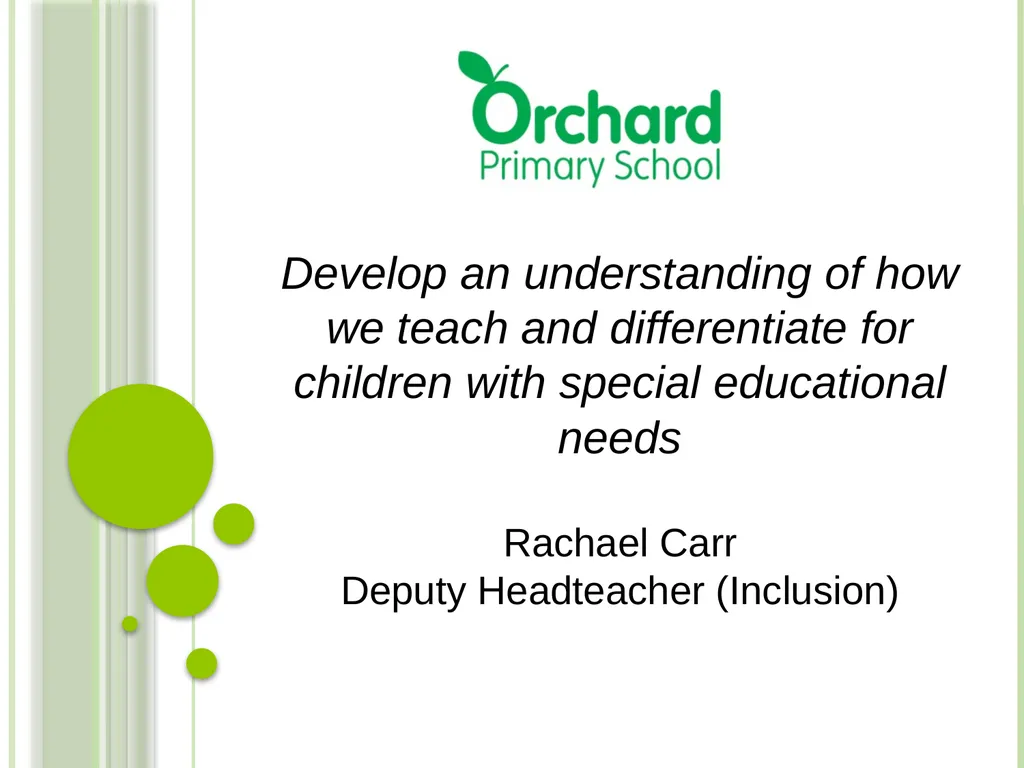 Orchard
Primary School

Develop an understanding of how we teach and differentiate for children with special educational needs

Rachael Carr
Deputy Headteacher (Inclusion)